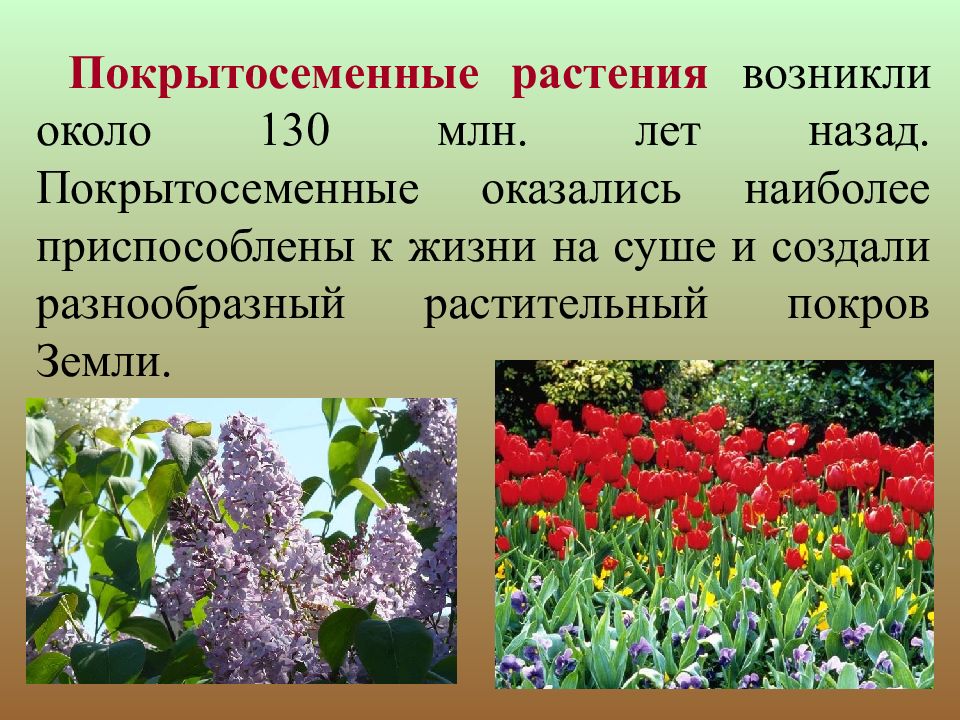 Покрытосеменные растения возникли около 130 млн. лет назад. Покрытосеменные оказались наиболее приспособлены к жизни на суше и создали разнообразный растительный покров Земли.